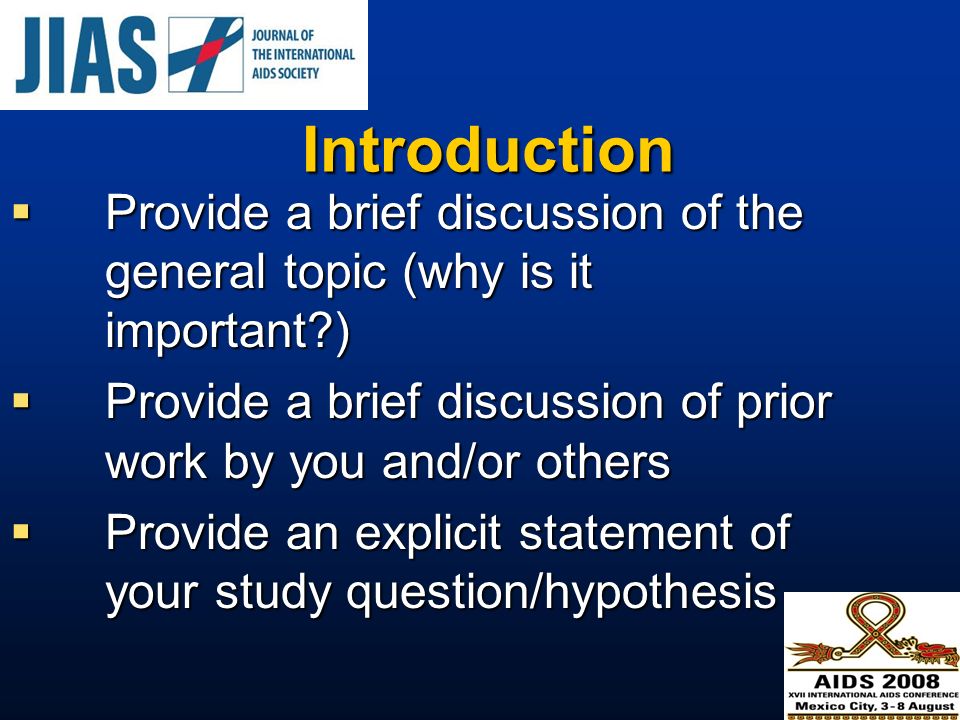 JIAS JOURNAL OF THE INTERNATIONAL AIDS SOCIETY

Introduction

▪ Provide a brief discussion of the general topic (why is it important?)

▪ Provide a brief discussion of prior work by you and/or others

▪ Provide an explicit statement of your study question/hypothesis

AIDS 2008
XVII INTERNATIONAL AIDS CONFERENCE
Mexico City, 3-8 August